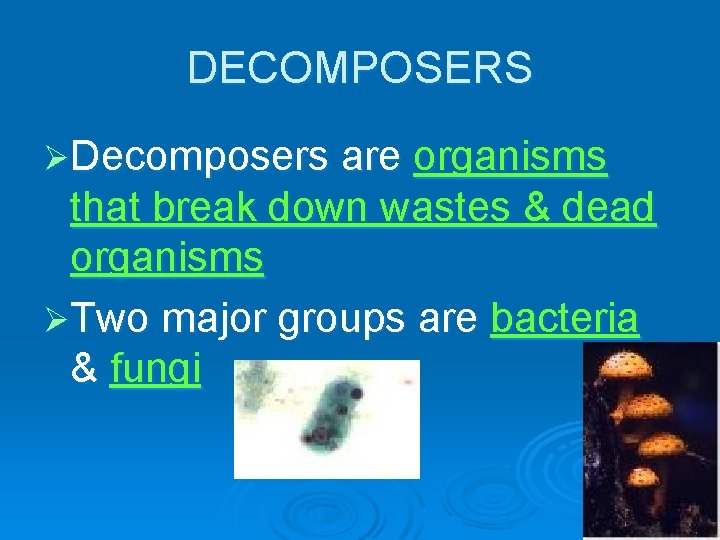 DECOMPOSERS

➢Decomposers are organisms that break down wastes & dead organisms

➢Two major groups are bacteria & fungi